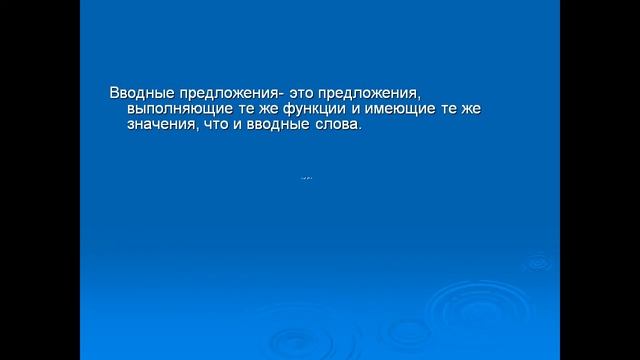 Вводные предложения- это предложения, выполняющие те же функции и имеющие те же значения, что и вводные слова.